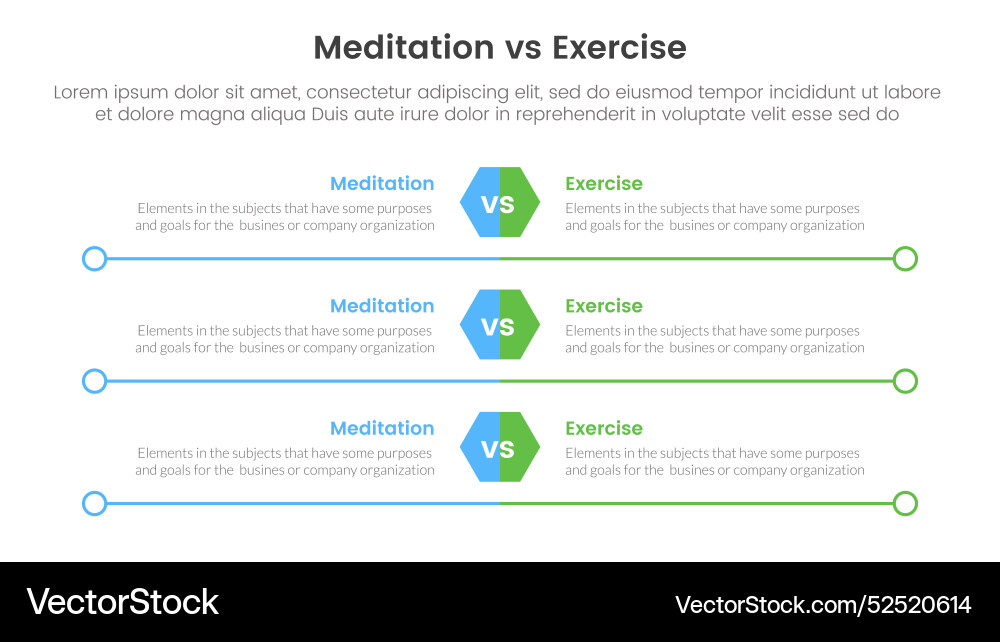 Meditation vs Exercise

Lorem ipsum dolor sit amet, consectetur adipiscing elit, sed do eiusmod tempor incididunt ut labore et dolore magna aliqua Duis aute irure dolor in reprehenderit in voluptate velit esse sed do

Meditation
Elements in the subjects that have some purposes and goals for the busines or company organization

VS

Exercise
Elements in the subjects that have some purposes and goals for the busines or company organization

Meditation
Elements in the subjects that have some purposes and goals for the busines or company organization

VS

Exercise
Elements in the subjects that have some purposes and goals for the busines or company organization

Meditation
Elements in the subjects that have some purposes and goals for the busines or company organization

VS

Exercise
Elements in the subjects that have some purposes and goals for the busines or company organization

VectorStock

VectorStock.com/52520614